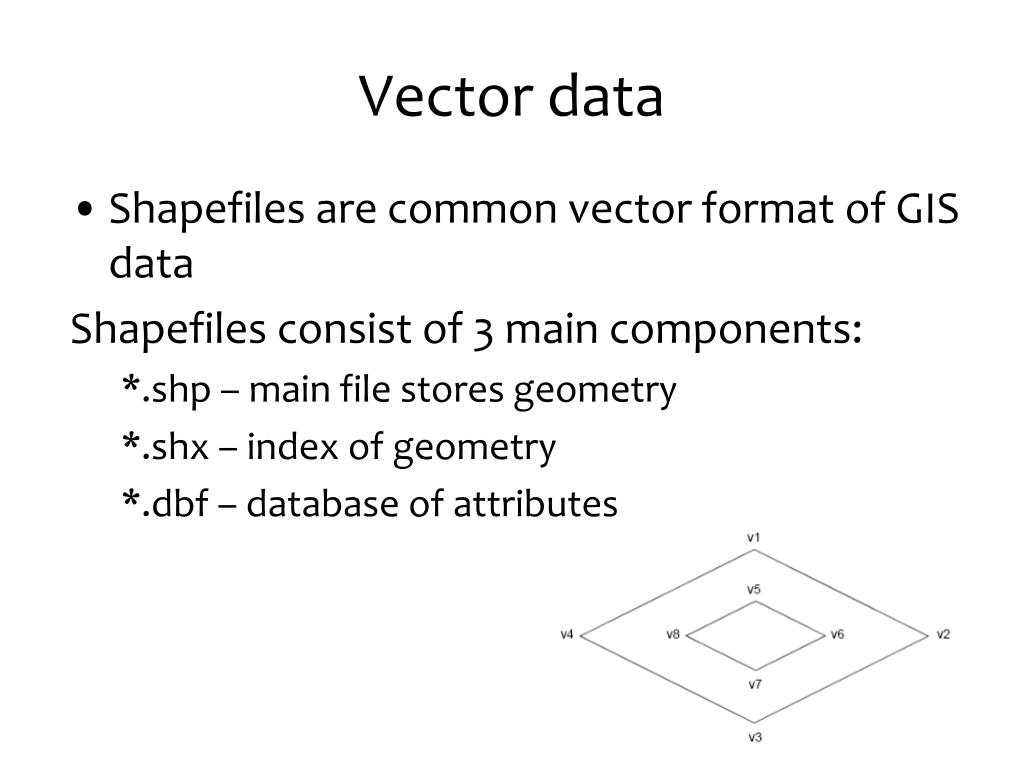 Vector data

• Shapefiles are common vector format of GIS data

Shapefiles consist of 3 main components:

*.shp – main file stores geometry

*.shx – index of geometry

*.dbf – database of attributes

v1

v5

v4

v8

v6

v2

v7

v3